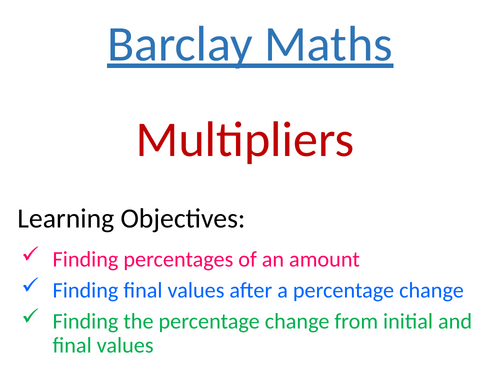 Barclay Maths

Multipliers

Learning Objectives:

✓ Finding percentages of an amount
✓ Finding final values after a percentage change
✓ Finding the percentage change from initial and final values